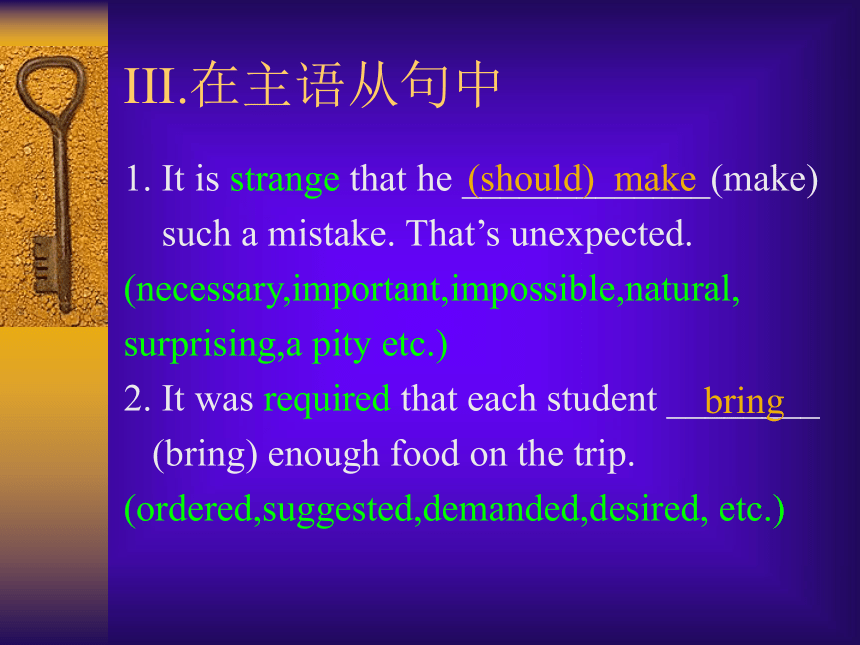 III.在主语从句中

1. It is strange that he (should) make (make) such a mistake. That’s unexpected.
(necessary,important,impossible,natural, surprising,a pity etc.)
2. It was required that each student bring (bring) enough food on the trip.
(ordered,suggested,demanded,desired, etc.)